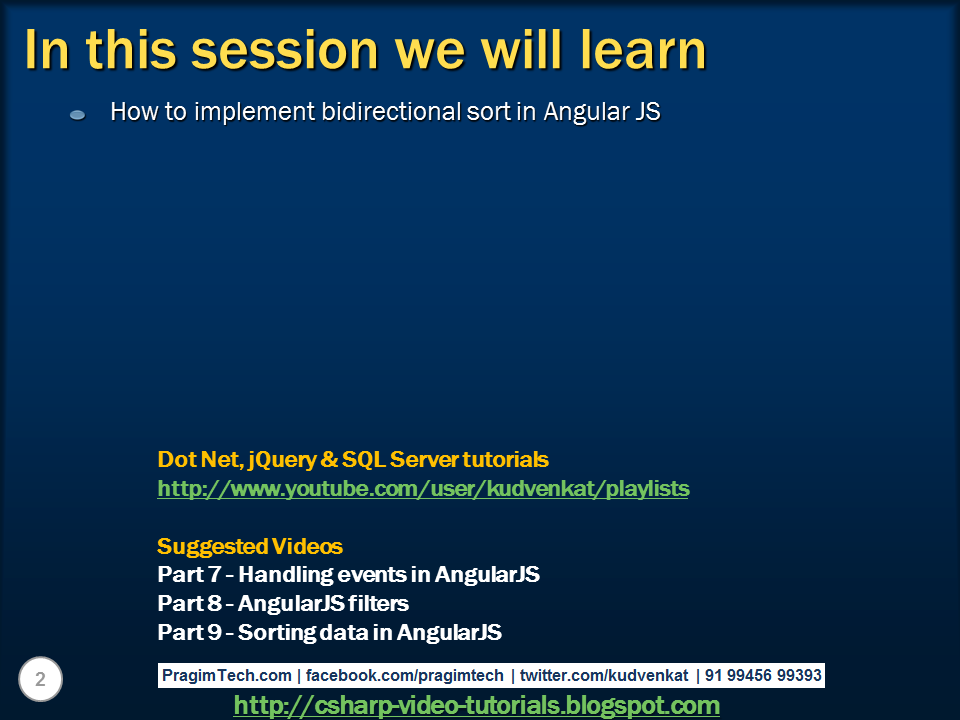 In this session we will learn

How to implement bidirectional sort in Angular JS

Dot Net, jQuery & SQL Server tutorials
http://www.youtube.com/user/kudvenkat/playlists

Suggested Videos
Part 7 – Handling events in AngularJS
Part 8 – AngularJS filters
Part 9 – Sorting data in AngularJS

2

PragimTech.com | facebook.com/pragimtech | twitter.com/kudvenkat | 91 99456 99393

http://csharp-video-tutorials.blogspot.com